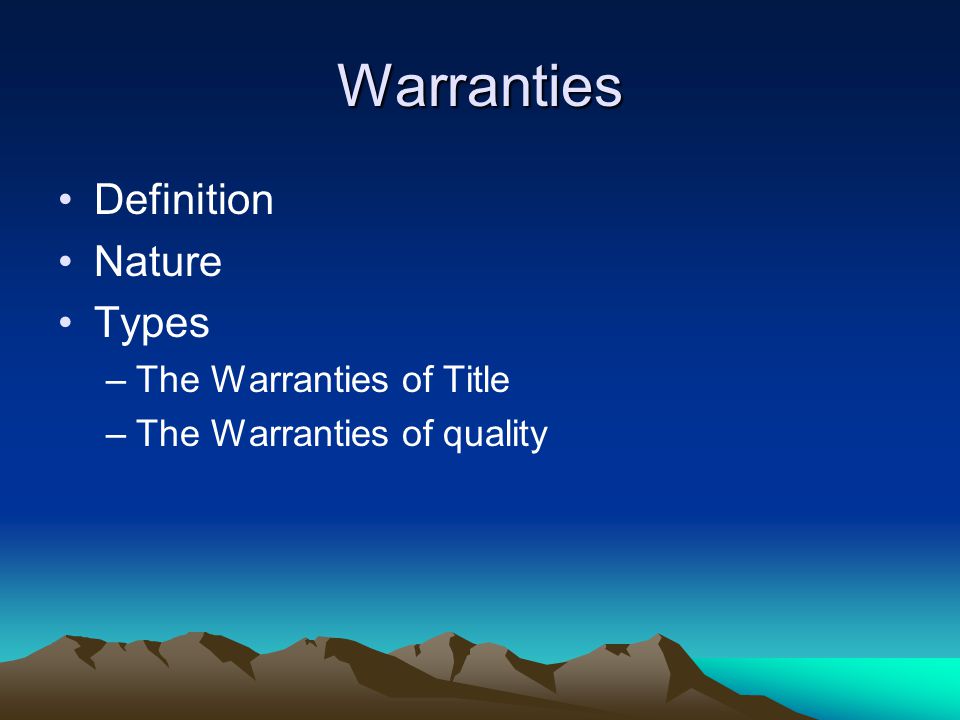 Warranties

• Definition
• Nature
• Types
  – The Warranties of Title
  – The Warranties of quality